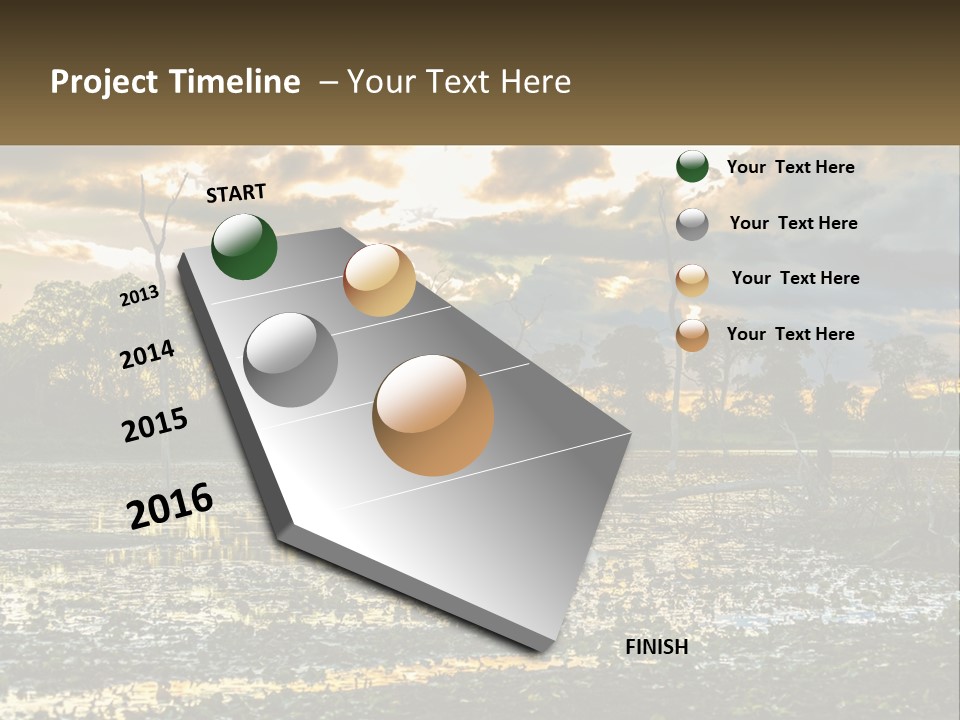 Project Timeline – Your Text Here

START

2013

2014

2015

2016

FINISH

Your Text Here

Your Text Here

Your Text Here

Your Text Here